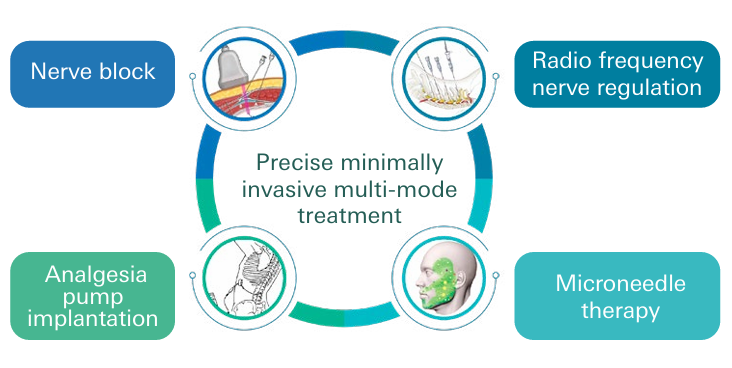 Nerve block

Radio frequency nerve regulation

Precise minimally invasive multi-mode treatment

Analgesia pump implantation

Microneedle therapy